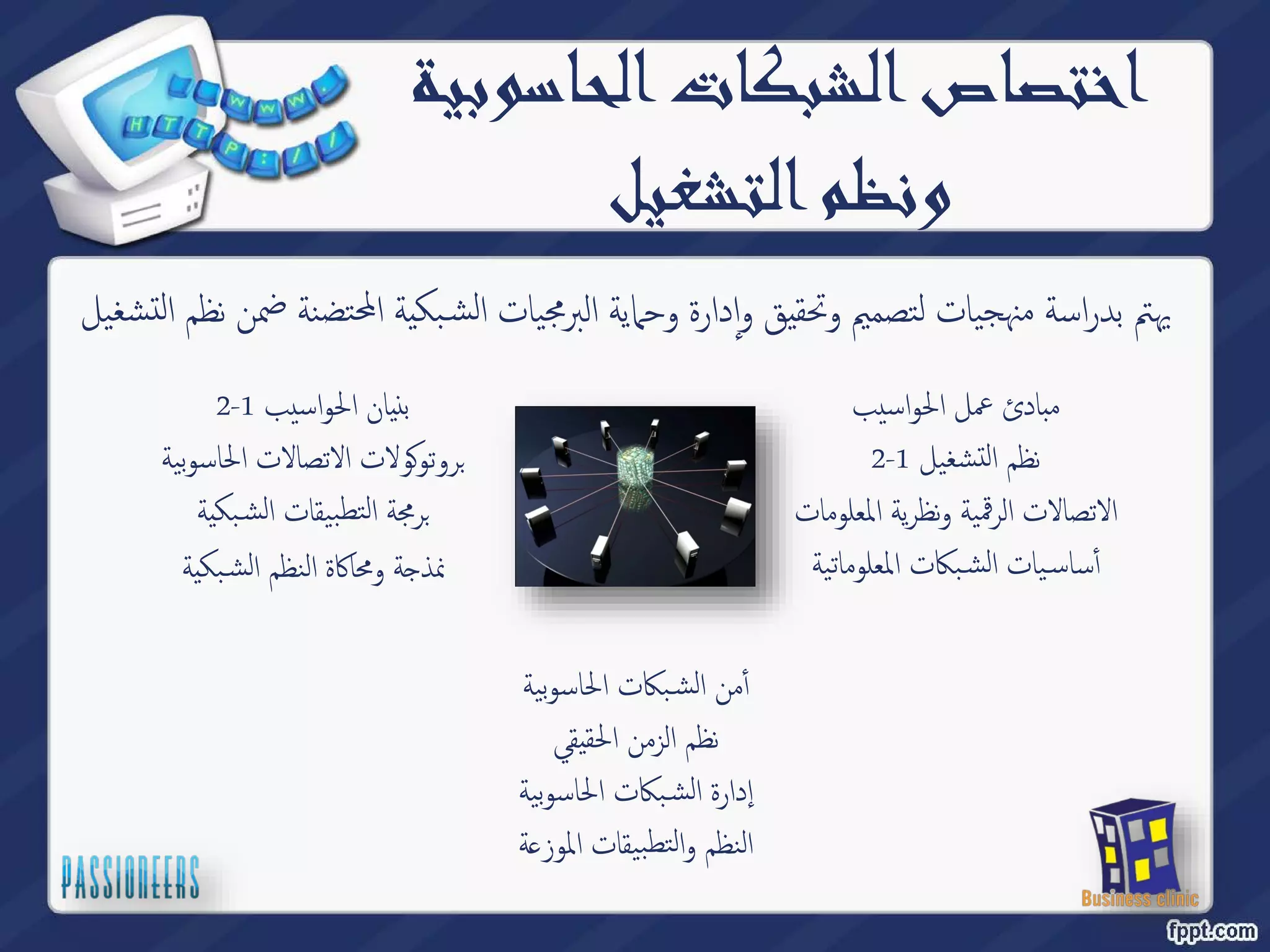 WWW.
HTTP://

اختصاص الشبكات الحاسوبية ونظم التشغيل

يهتم بدراسة منهجيات لتصميم وتحقيق وإدارة وحماية البرمجيات الشبكية المحتضنة ضمن نظم التشغيل

مبادئ عمل الحواسيب
نظم التشغيل 1-2
الاتصالات الرقمية ونظرية المعلومات
أساسيات الشبكات المعلوماتية

بنيان الحواسيب 1-2
بروتوكولات الاتصالات الحاسوبية
برمجة التطبيقات الشبكية
نمذجة ومحاكاة النظم الشبكية

أمن الشبكات الحاسوبية
نظم الزمن الحقيقي
إدارة الشبكات الحاسوبية
النظم والتطبيقات الموزعة

PASSIONEERS
Business clinic
fppt.com